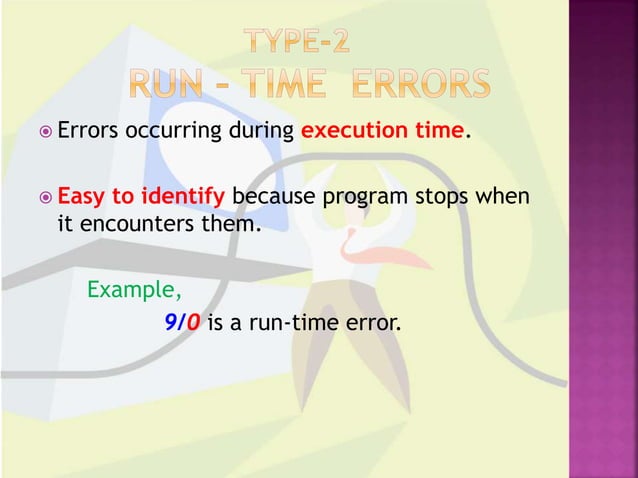 TYPE-2
RUN – TIME ERRORS

Errors occurring during execution time.

Easy to identify because program stops when it encounters them.

Example,

9/0 is a run-time error.